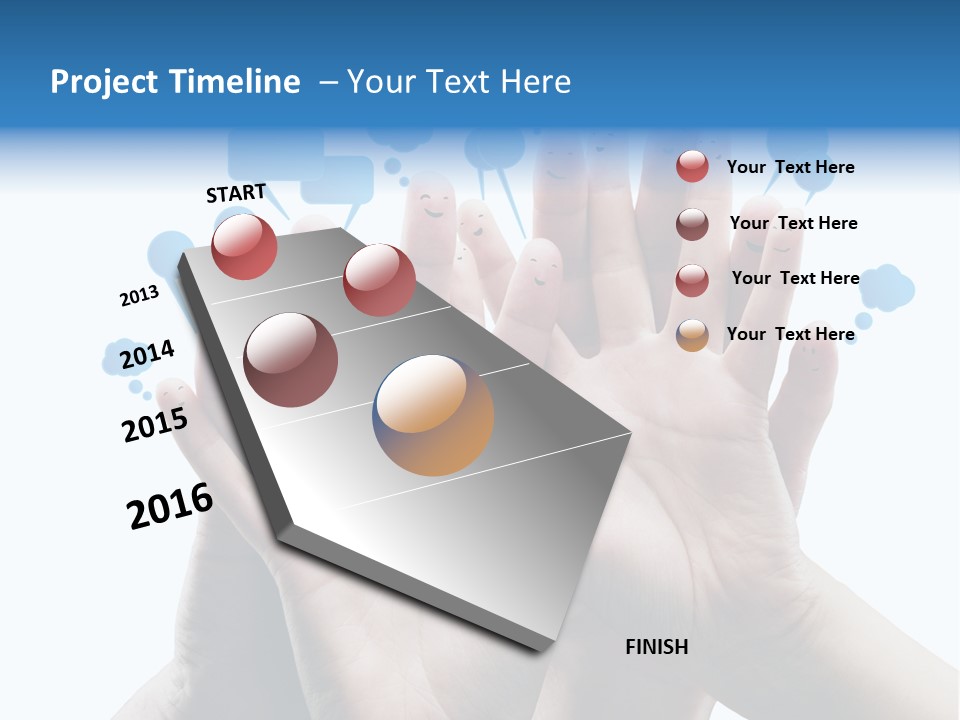 Project Timeline – Your Text Here

START

2013

2014

2015

2016

FINISH

Your Text Here

Your Text Here

Your Text Here

Your Text Here